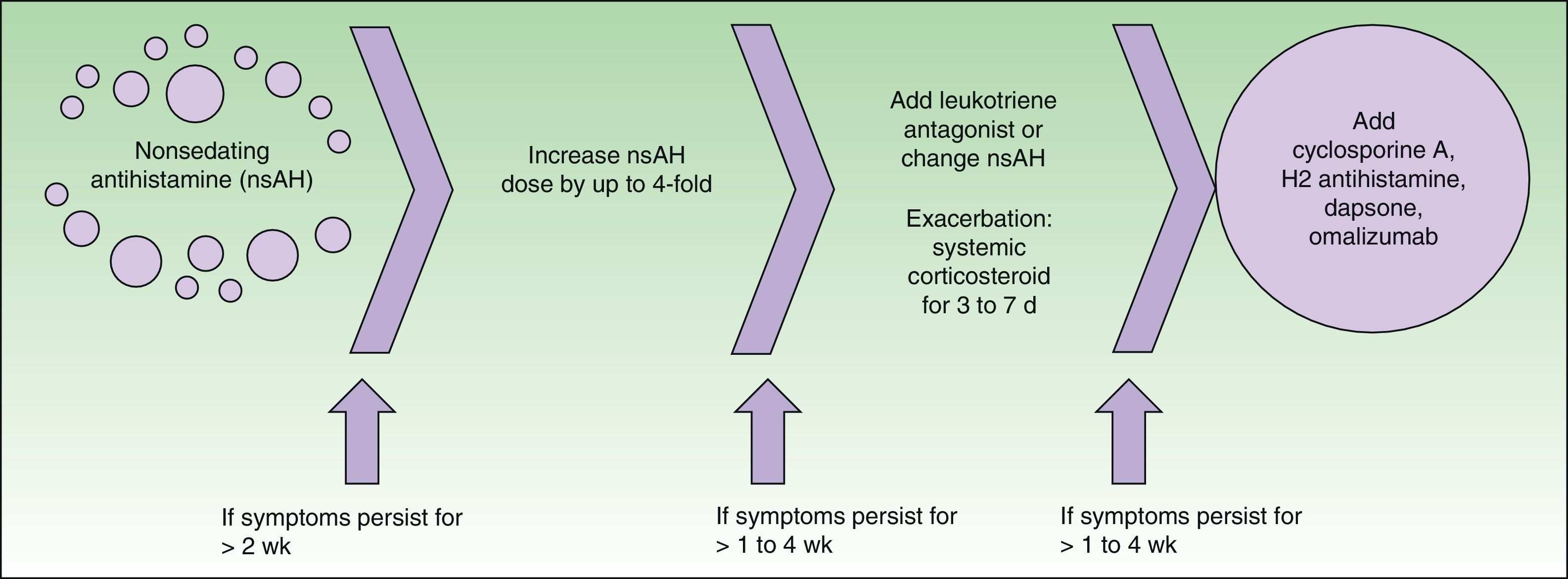 Nonsedating antihistamine (nsAH)

Increase nsAH dose by up to 4-fold

Add leukotriene antagonist or change nsAH

Exacerbation: systemic corticosteroid for 3 to 7 d

Add cyclosporine A, H2 antihistamine, dapsone, omalizumab

If symptoms persist for > 2 wk

If symptoms persist for > 1 to 4 wk

If symptoms persist for > 1 to 4 wk